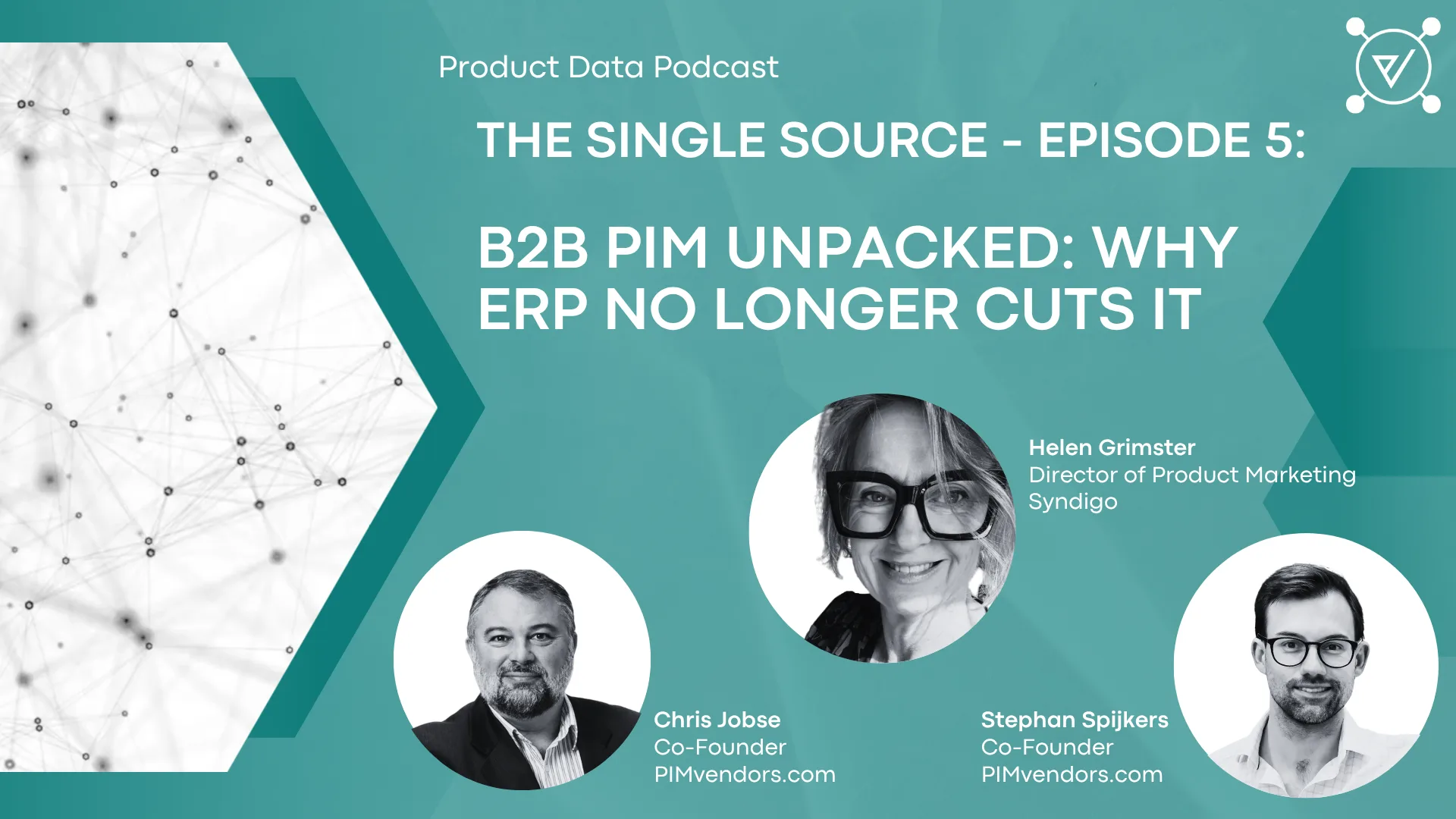 Product Data Podcast

THE SINGLE SOURCE - EPISODE 5:

B2B PIM UNPACKED: WHY ERP NO LONGER CUTS IT

Helen Grimster
Director of Product Marketing
Syndigo

Chris Jobse
Co-Founder
PIMvendors.com

Stephan Spijkers
Co-Founder
PIMvendors.com